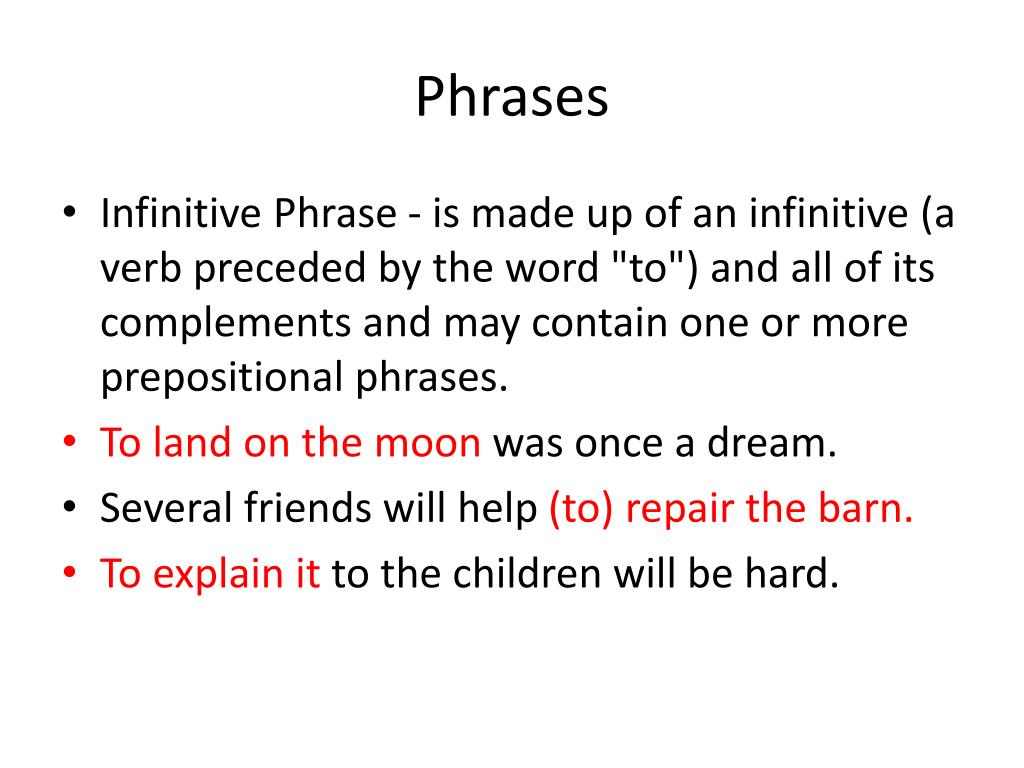 Phrases

• Infinitive Phrase - is made up of an infinitive (a verb preceded by the word "to") and all of its complements and may contain one or more prepositional phrases.
• To land on the moon was once a dream.
• Several friends will help (to) repair the barn.
• To explain it to the children will be hard.